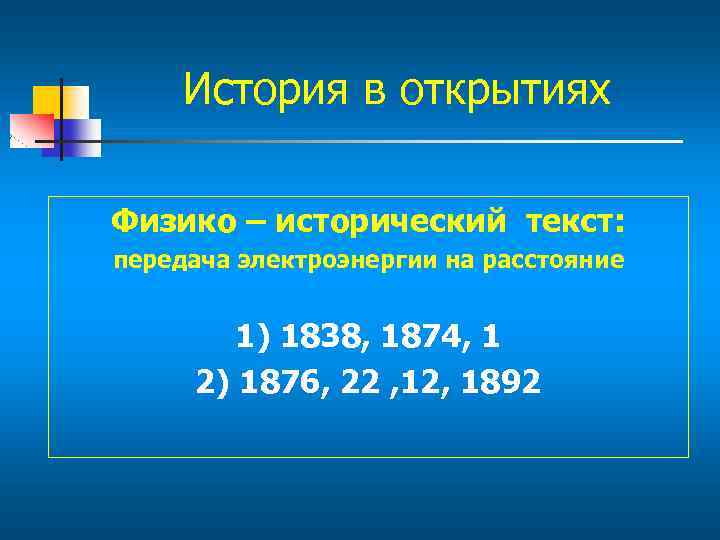 История в открытиях

Физико – исторический текст:
передача электроэнергии на расстояние

1) 1838, 1874, 1
2) 1876, 22 ,12, 1892